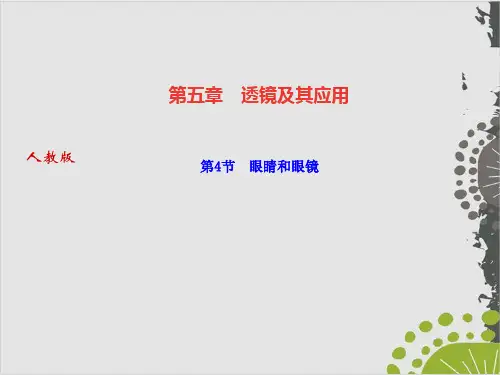 第五章　透镜及其应用

人教版

第4节　眼睛和眼镜